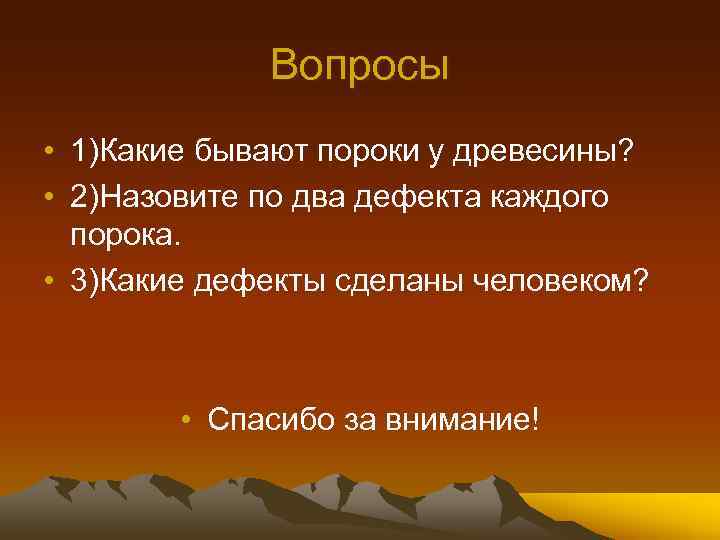 Вопросы

• 1)Какие бывают пороки у древесины?
• 2)Назовите по два дефекта каждого порока.
• 3)Какие дефекты сделаны человеком?

• Спасибо за внимание!